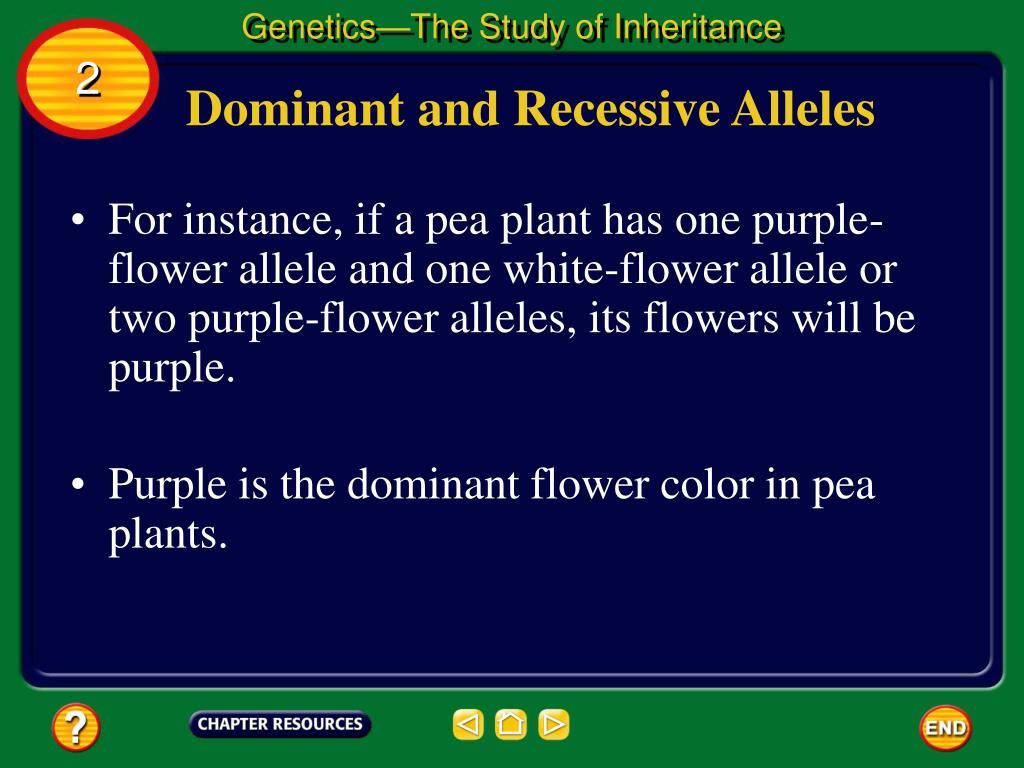 Genetics—The Study of Inheritance

2

Dominant and Recessive Alleles

• For instance, if a pea plant has one purple-flower allele and one white-flower allele or two purple-flower alleles, its flowers will be purple.

• Purple is the dominant flower color in pea plants.

?

CHAPTER RESOURCES

END